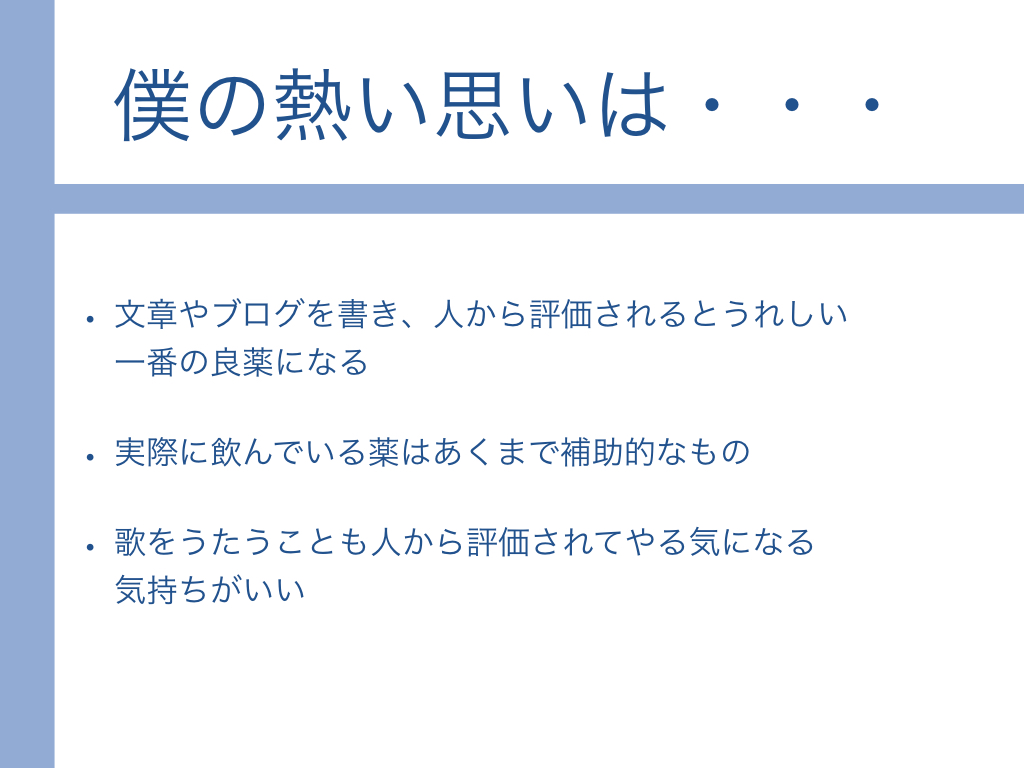 僕の熱い思いは・・・

• 文章やブログを書き、人から評価されるとうれしい
一番の良薬になる

• 実際に飲んでいる薬はあくまで補助的なもの

• 歌をうたうことも人から評価されてやる気になる
気持ちがいい